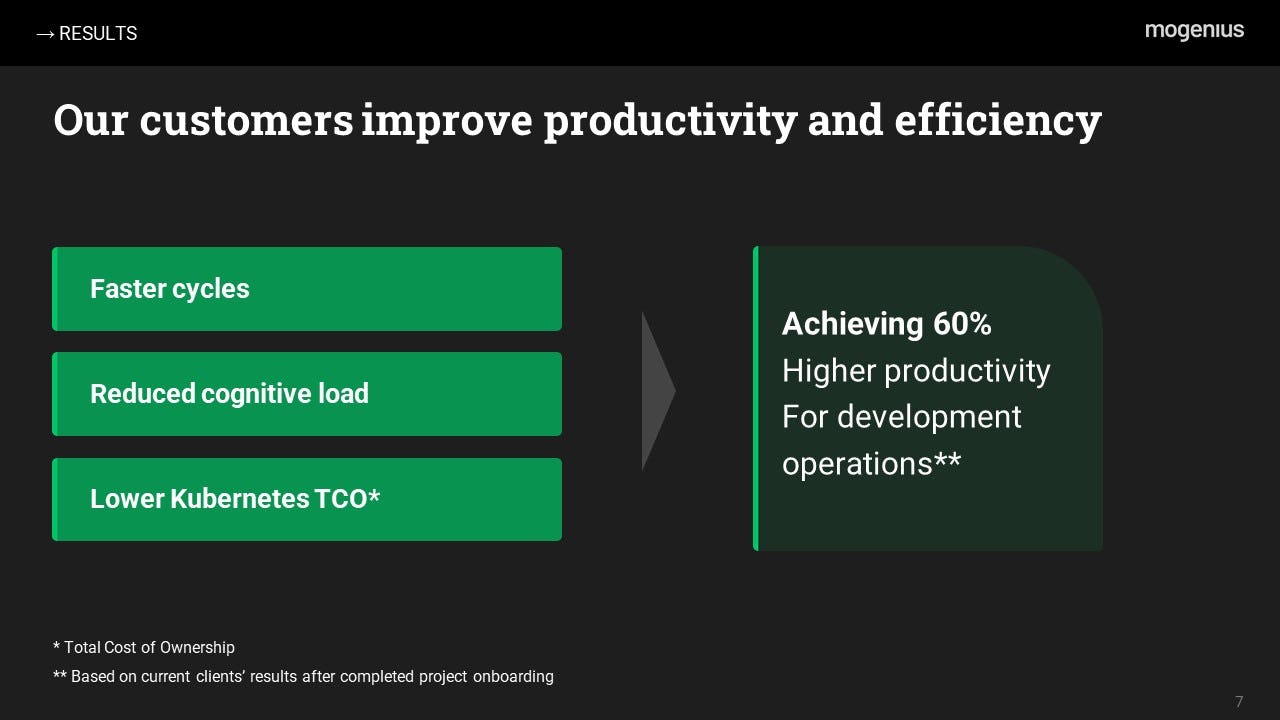 → RESULTS

mogenius

Our customers improve productivity and efficiency

Faster cycles

Reduced cognitive load

Lower Kubernetes TCO*

Achieving 60%
Higher productivity
For development operations**

* Total Cost of Ownership
** Based on current clients' results after completed project onboarding

7